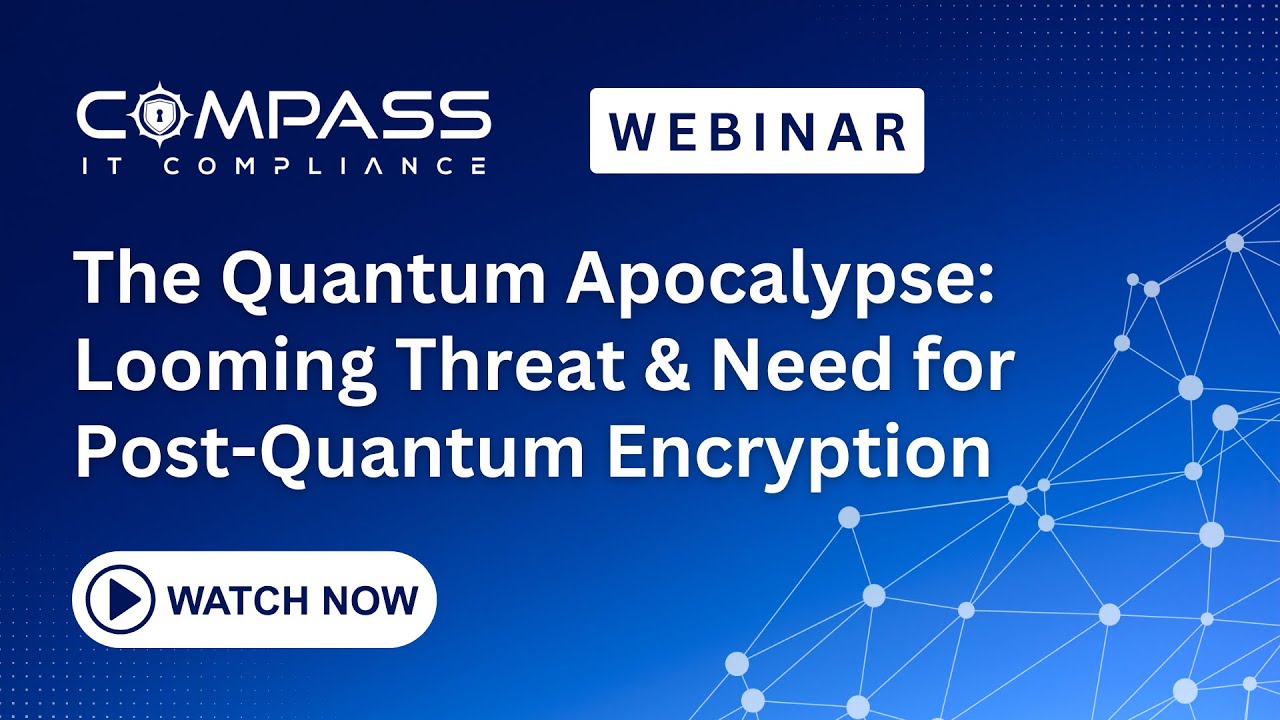 COMPASS
IT COMPLIANCE

WEBINAR

The Quantum Apocalypse: Looming Threat & Need for Post-Quantum Encryption

WATCH NOW